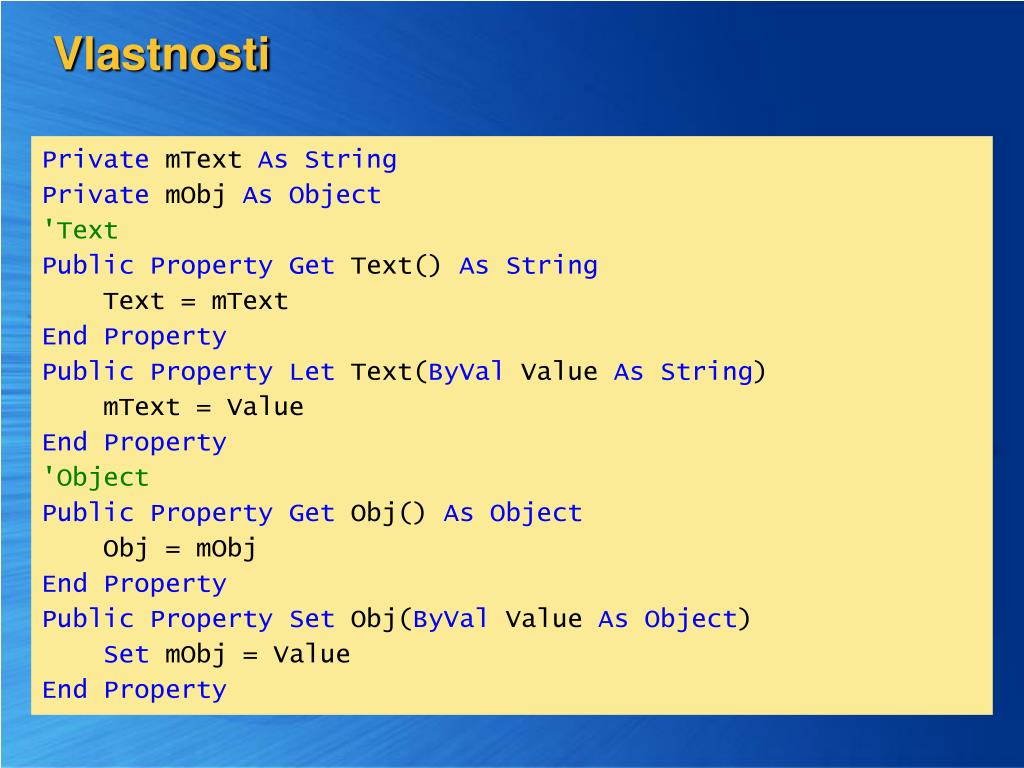 Vlastnosti

Private mText As String
Private mObj As Object
'Text
Public Property Get Text() As String
    Text = mText
End Property
Public Property Let Text(ByVal Value As String)
    mText = Value
End Property
'Object
Public Property Get Obj() As Object
    Obj = mObj
End Property
Public Property Set Obj(ByVal Value As Object)
    Set mObj = Value
End Property